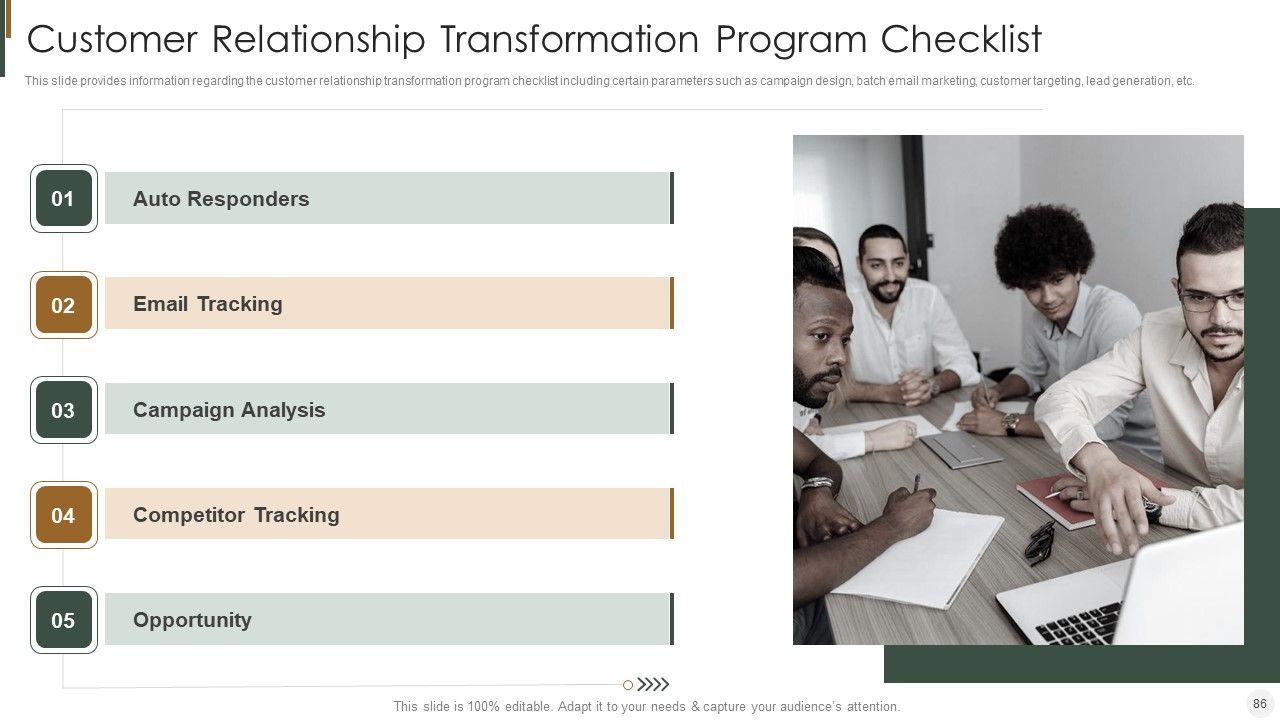 Customer Relationship Transformation Program Checklist

This slide provides information regarding the customer relationship transformation program checklist including certain parameters such as campaign design, batch email marketing, customer targeting, lead generation, etc.

01 Auto Responders

02 Email Tracking

03 Campaign Analysis

04 Competitor Tracking

05 Opportunity

This slide is 100% editable. Adapt it to your needs & capture your audience's attention.

86